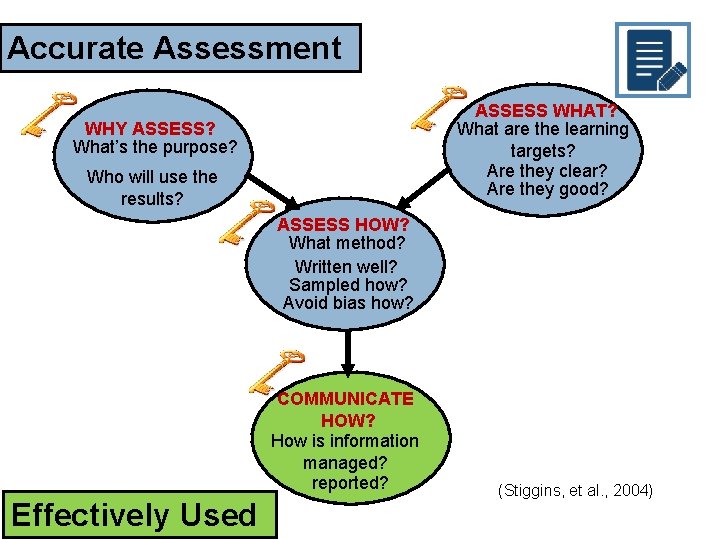 Accurate Assessment

WHY ASSESS?
What's the purpose?
Who will use the results?

ASSESS WHAT?
What are the learning targets?
Are they clear?
Are they good?

ASSESS HOW?
What method?
Written well?
Sampled how?
Avoid bias how?

COMMUNICATE HOW?
How is information managed?
reported?

(Stiggins, et al., 2004)

Effectively Used